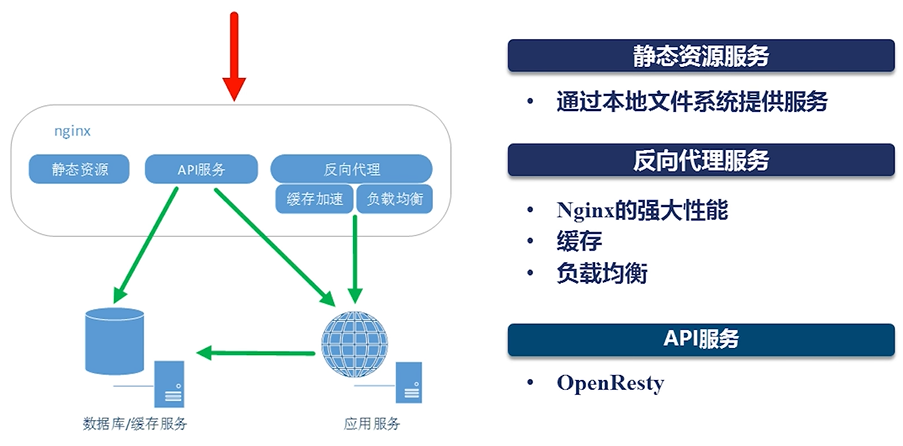 nginx

静态资源

API服务

反向代理

缓存加速

负载均衡

数据库/缓存服务

应用服务

静态资源服务

• 通过本地文件系统提供服务

反向代理服务

• Nginx的强大性能
• 缓存
• 负载均衡

API服务

• OpenResty